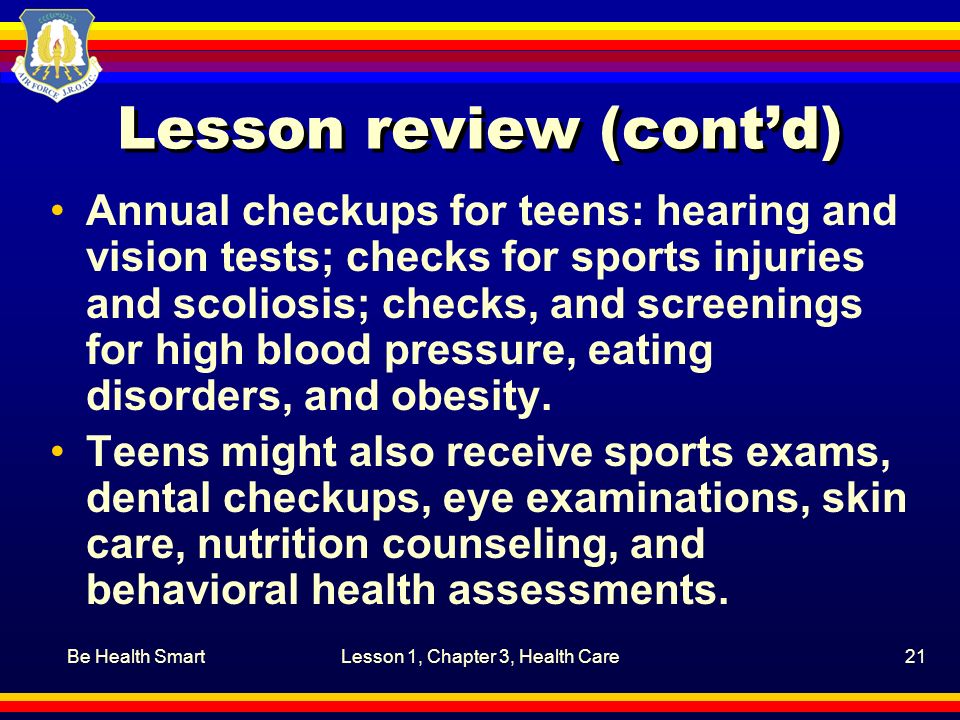 AIR FORCE J.R.O.T.C.

Lesson review (cont'd)

• Annual checkups for teens: hearing and vision tests; checks for sports injuries and scoliosis; checks, and screenings for high blood pressure, eating disorders, and obesity.

• Teens might also receive sports exams, dental checkups, eye examinations, skin care, nutrition counseling, and behavioral health assessments.

Be Health Smart

Lesson 1, Chapter 3, Health Care

21